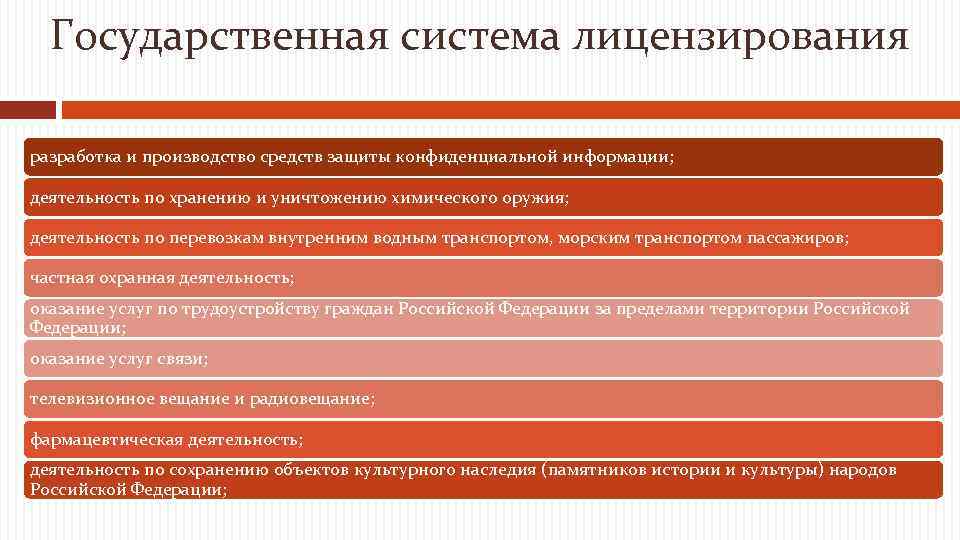 Государственная система лицензирования

разработка и производство средств защиты конфиденциальной информации;

деятельность по хранению и уничтожению химического оружия;

деятельность по перевозкам внутренним водным транспортом, морским транспортом пассажиров;

частная охранная деятельность;

оказание услуг по трудоустройству граждан Российской Федерации за пределами территории Российской Федерации;

оказание услуг связи;

телевизионное вещание и радиовещание;

фармацевтическая деятельность;

деятельность по сохранению объектов культурного наследия (памятников истории и культуры) народов Российской Федерации;